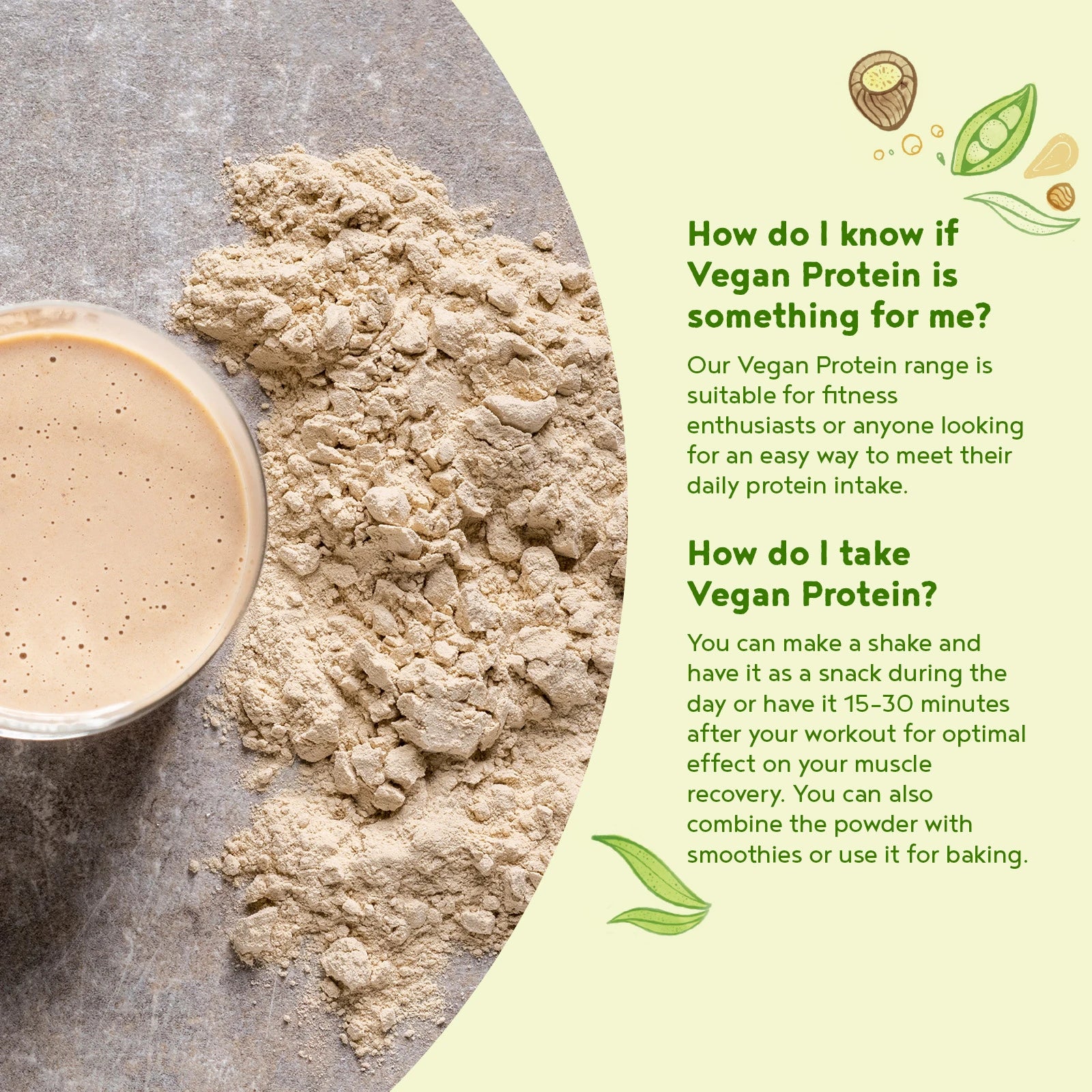 How do I know if Vegan Protein is something for me?

Our Vegan Protein range is suitable for fitness enthusiasts or anyone looking for an easy way to meet their daily protein intake.

How do I take Vegan Protein?

You can make a shake and have it as a snack during the day or have it 15-30 minutes after your workout for optimal effect on your muscle recovery. You can also combine the powder with smoothies or use it for baking.